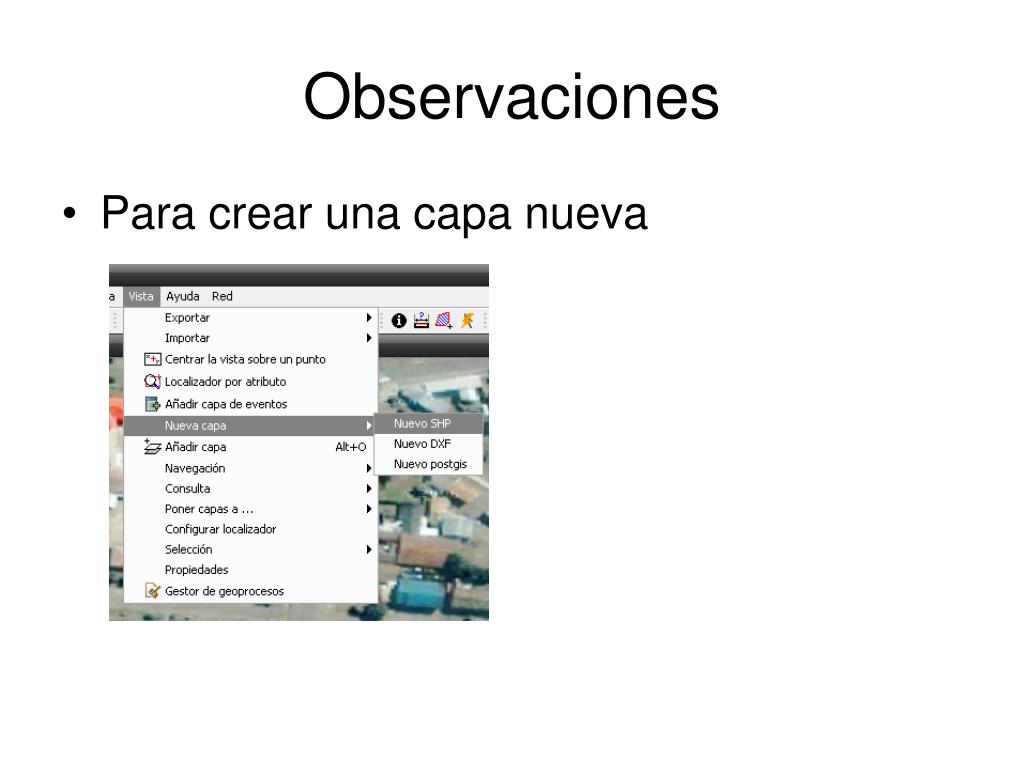 Observaciones

• Para crear una capa nueva

a Vista Ayuda Red

Exportar
Importar
Centrar la vista sobre un punto
Localizador por atributo
Añadir capa de eventos
Nueva capa
Añadir capa Alt+O
Navegación
Consulta
Poner capas a ...
Configurar localizador
Selección
Propiedades
Gestor de geoprocesos

Nuevo SHP
Nuevo DXF
Nuevo postgis